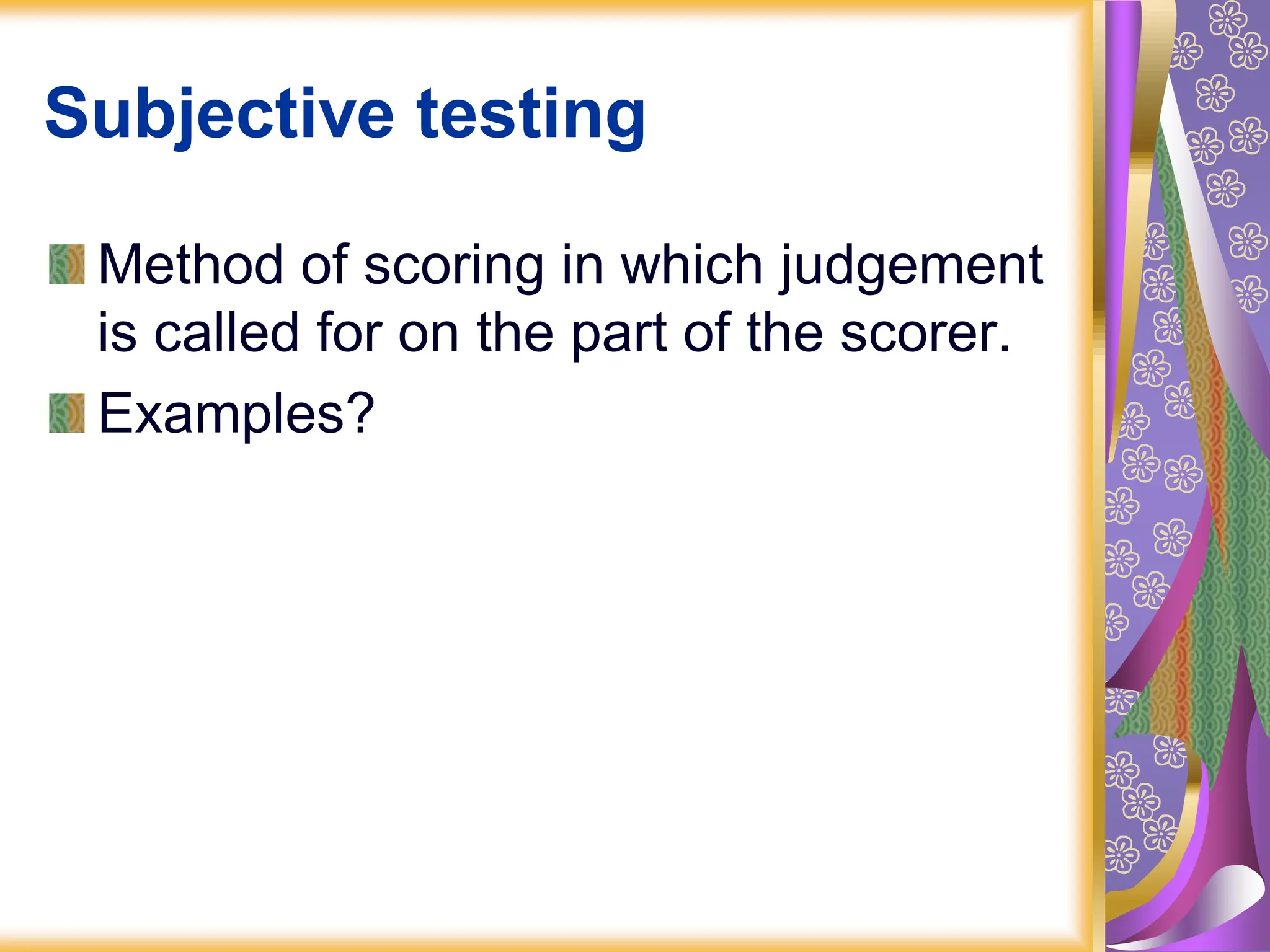 Subjective testing

Method of scoring in which judgement is called for on the part of the scorer.

Examples?